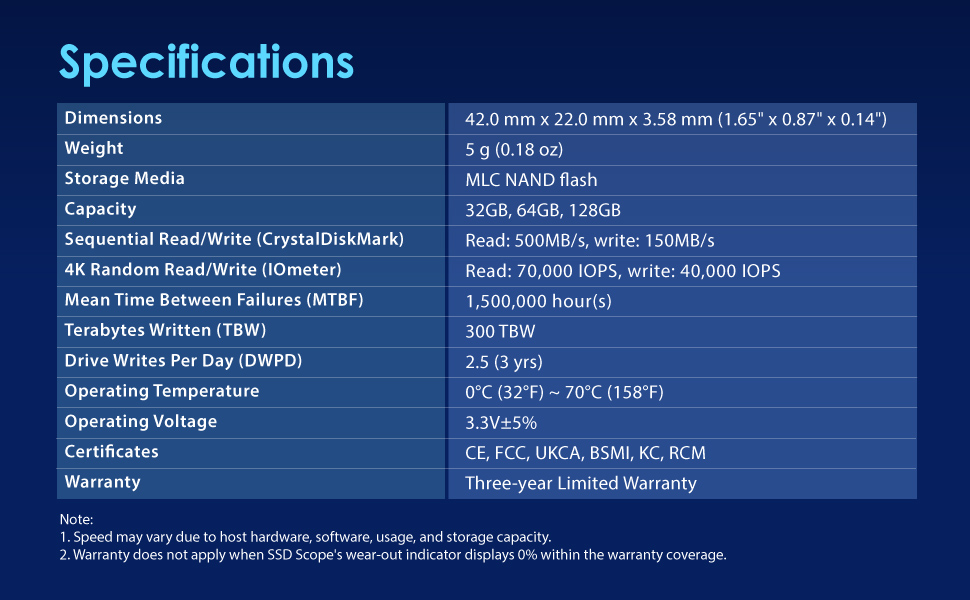 Specifications

| Dimensions | 42.0 mm x 22.0 mm x 3.58 mm (1.65" x 0.87" x 0.14") |
|---|---|
| Weight | 5 g (0.18 oz) |
| Storage Media | MLC NAND flash |
| Capacity | 32GB, 64GB, 128GB |
| Sequential Read/Write (CrystalDiskMark) | Read: 500MB/s, write: 150MB/s |
| 4K Random Read/Write (IOmeter) | Read: 70,000 IOPS, write: 40,000 IOPS |
| Mean Time Between Failures (MTBF) | 1,500,000 hour(s) |
| Terabytes Written (TBW) | 300 TBW |
| Drive Writes Per Day (DWPD) | 2.5 (3 yrs) |
| Operating Temperature | 0°C (32°F) ~ 70°C (158°F) |
| Operating Voltage | 3.3V±5% |
| Certificates | CE, FCC, UKCA, BSMI, KC, RCM |
| Warranty | Three-year Limited Warranty |

Note:
1. Speed may vary due to host hardware, software, usage, and storage capacity.
2. Warranty does not apply when SSD Scope's wear-out indicator displays 0% within the warranty coverage.